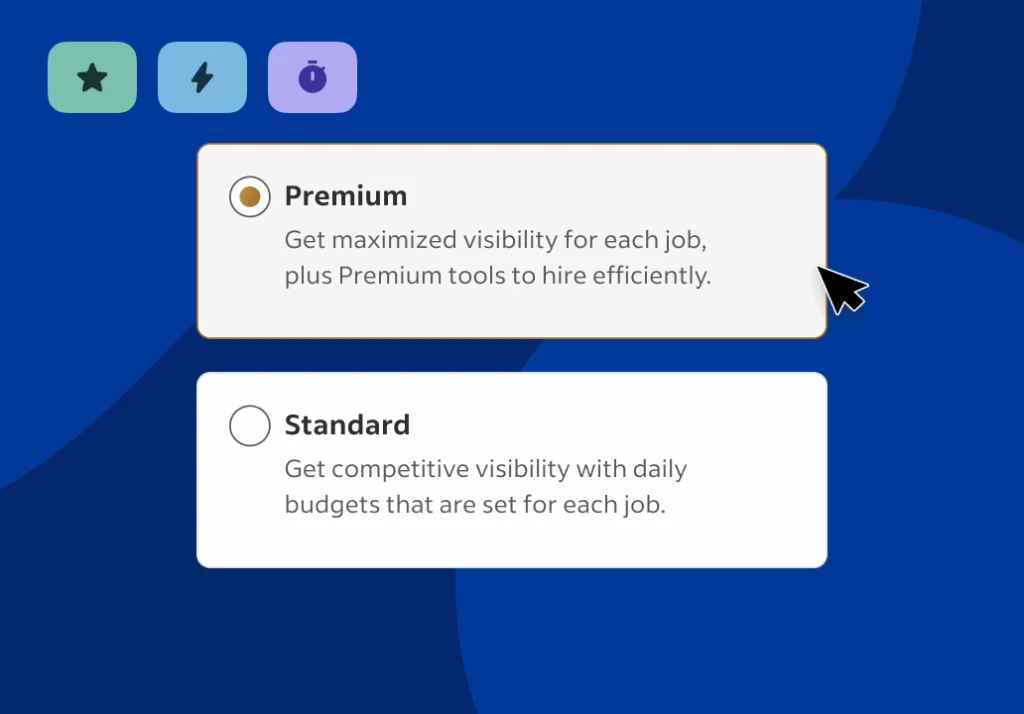 Premium
Get maximized visibility for each job, plus Premium tools to hire efficiently.

Standard
Get competitive visibility with daily budgets that are set for each job.